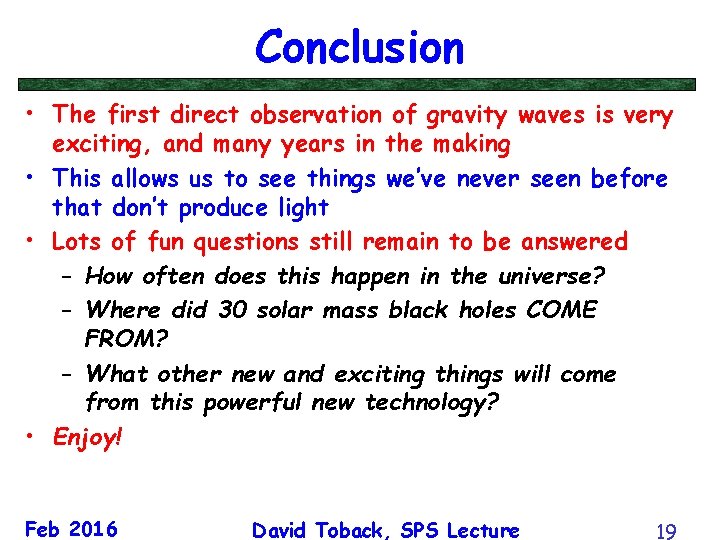 Conclusion

• The first direct observation of gravity waves is very exciting, and many years in the making
• This allows us to see things we've never seen before that don't produce light
• Lots of fun questions still remain to be answered
  – How often does this happen in the universe?
  – Where did 30 solar mass black holes COME FROM?
  – What other new and exciting things will come from this powerful new technology?
• Enjoy!

Feb 2016 David Toback, SPS Lecture 19